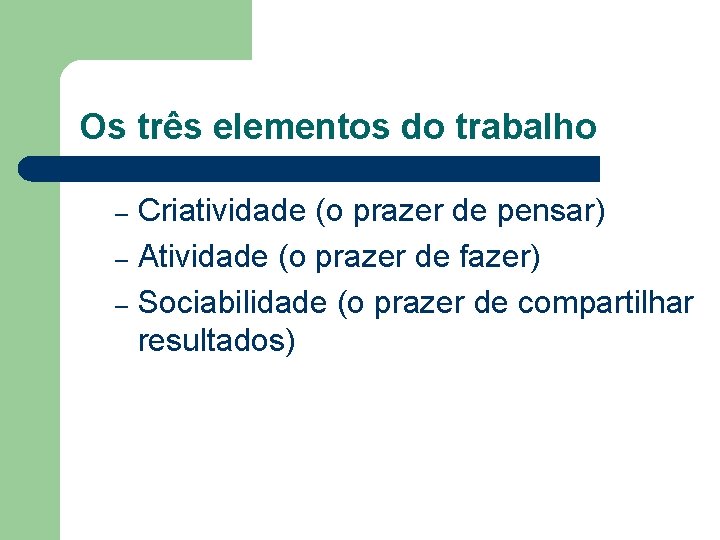 Os três elementos do trabalho

– Criatividade (o prazer de pensar)
– Atividade (o prazer de fazer)
– Sociabilidade (o prazer de compartilhar resultados)